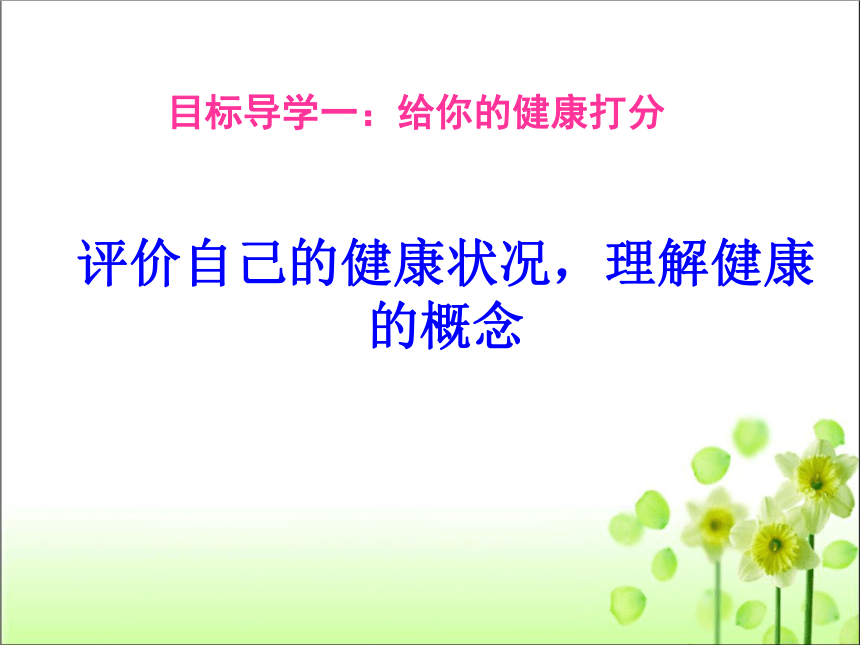 目标导学一：给你的健康打分

评价自己的健康状况，理解健康的概念